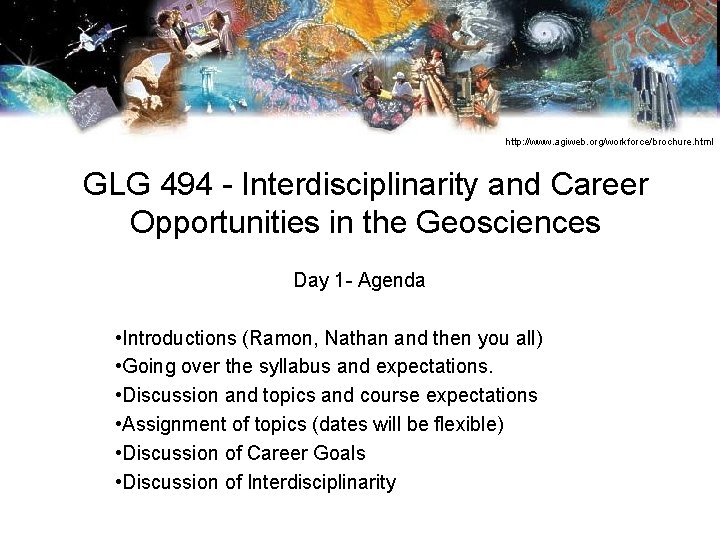 http://www.agiweb.org/workforce/brochure.html

GLG 494 - Interdisciplinarity and Career Opportunities in the Geosciences

Day 1- Agenda

•Introductions (Ramon, Nathan and then you all)
•Going over the syllabus and expectations.
•Discussion and topics and course expectations
•Assignment of topics (dates will be flexible)
•Discussion of Career Goals
•Discussion of Interdisciplinarity